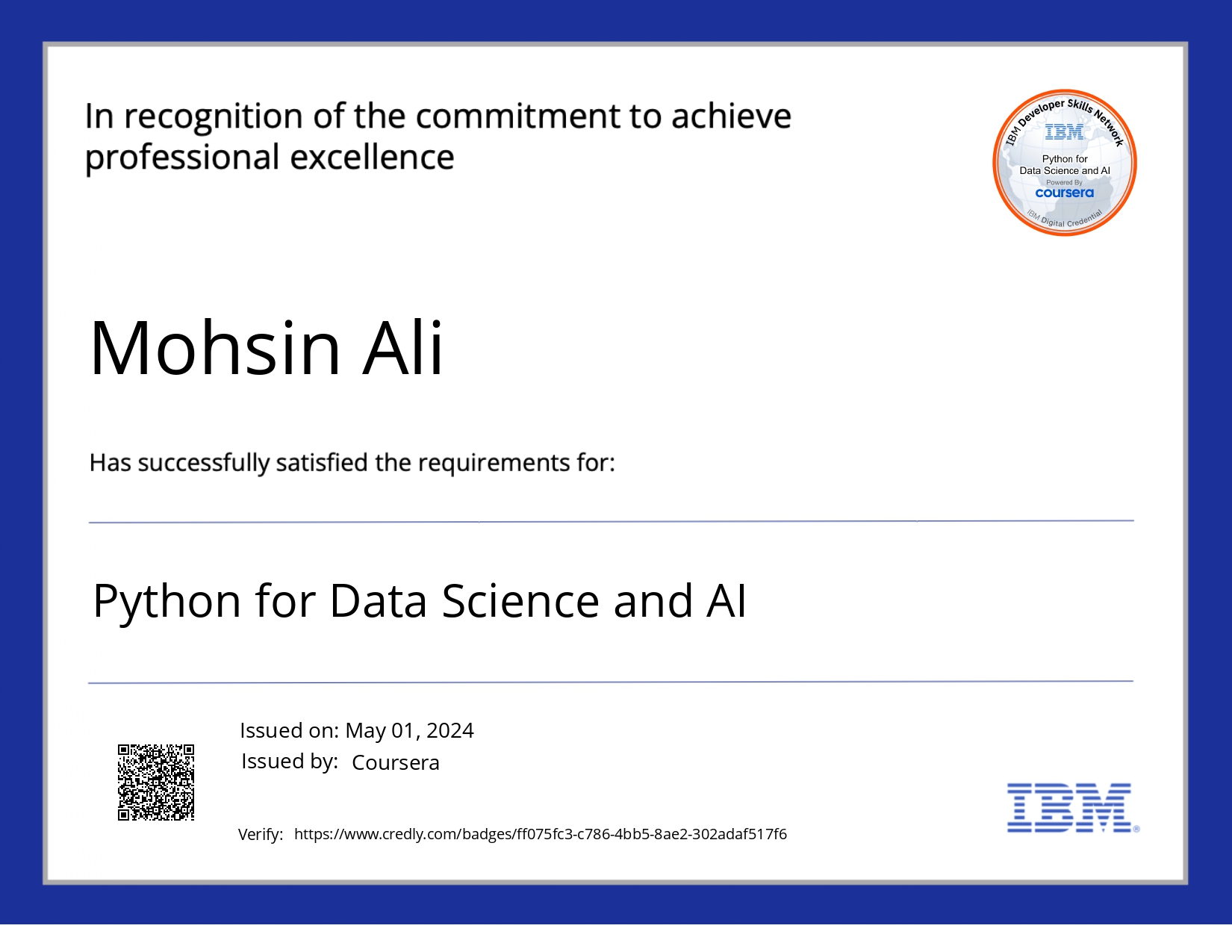 In recognition of the commitment to achieve professional excellence

IBM Developer Skills Network
IBM
Python for Data Science and AI
Powered By
coursera
IBM Digital Credential

Mohsin Ali

Has successfully satisfied the requirements for:

Python for Data Science and AI

Issued on: May 01, 2024
Issued by: Coursera

Verify: https://www.credly.com/badges/ff075fc3-c786-4bb5-8ae2-302adaf517f6

IBM